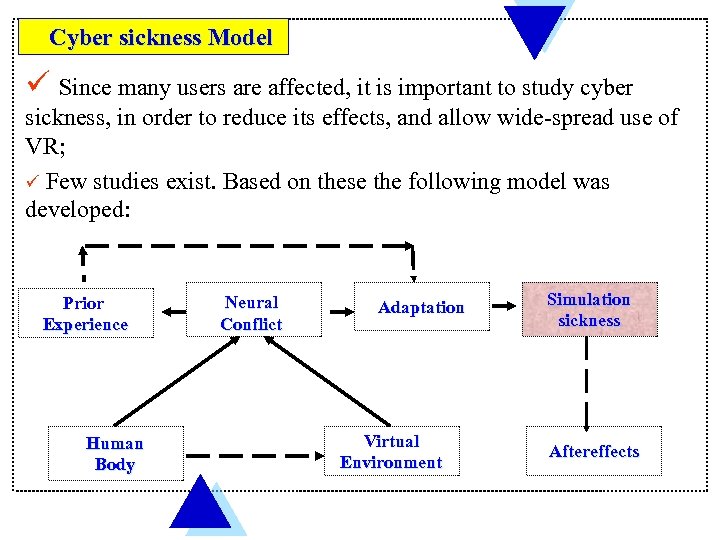 Cyber sickness Model

✓ Since many users are affected, it is important to study cyber sickness, in order to reduce its effects, and allow wide-spread use of VR;

✓ Few studies exist. Based on these the following model was developed:

Prior Experience

Neural Conflict

Adaptation

Simulation sickness

Human Body

Virtual Environment

Aftereffects